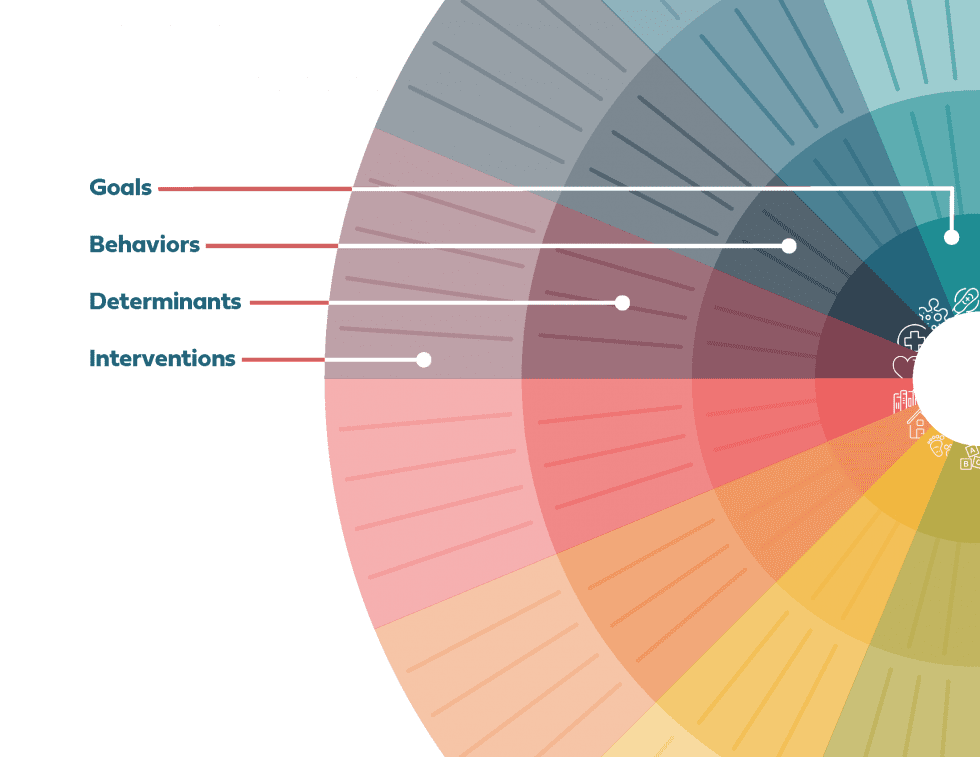 Goals

Behaviors

Determinants

Interventions